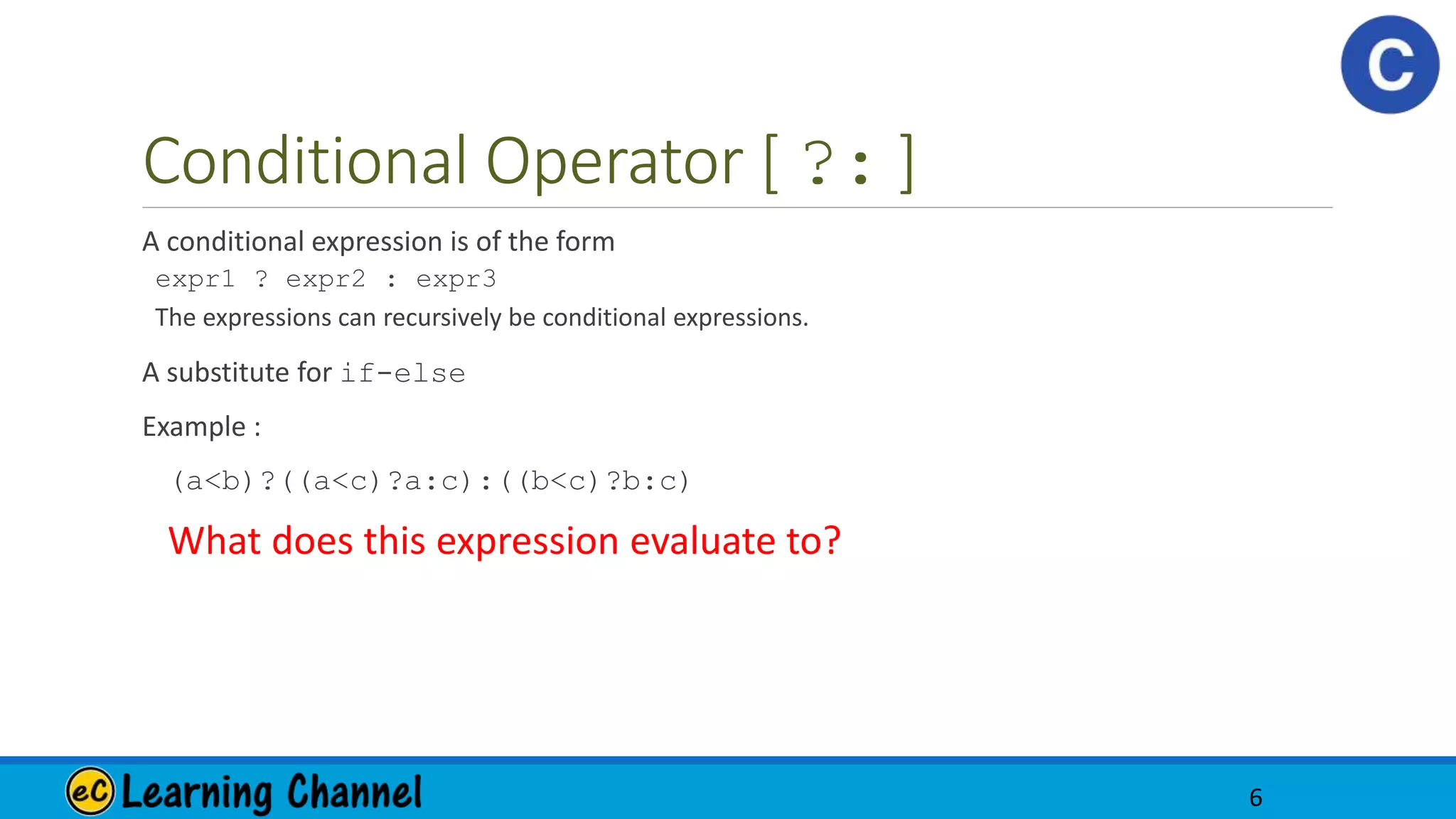 C

Conditional Operator [ ?: ]

A conditional expression is of the form
expr1 ? expr2 : expr3
The expressions can recursively be conditional expressions.

A substitute for if-else

Example :

(a<b)?((a<c)?a:c):((b<c)?b:c)

What does this expression evaluate to?

eC Learning Channel

6